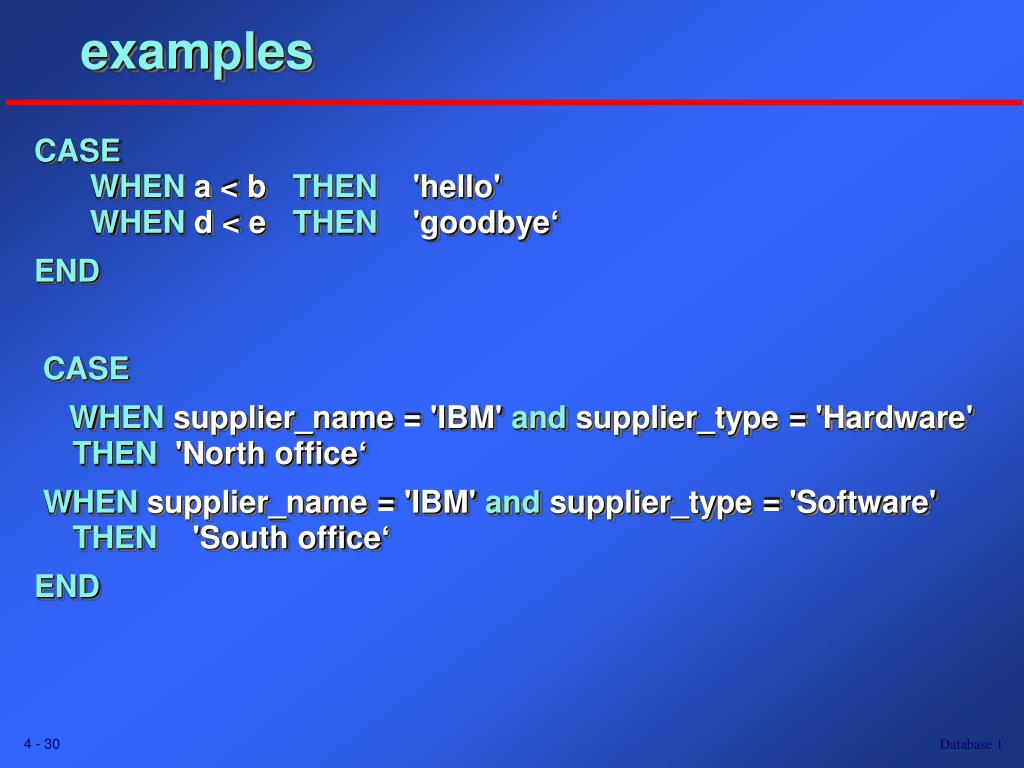 examples

CASE
WHEN a < b THEN 'hello'
WHEN d < e THEN 'goodbye‘
END

CASE
WHEN supplier_name = 'IBM' and supplier_type = 'Hardware' THEN 'North office‘
WHEN supplier_name = 'IBM' and supplier_type = 'Software' THEN 'South office‘
END

4 - 30

Database 1